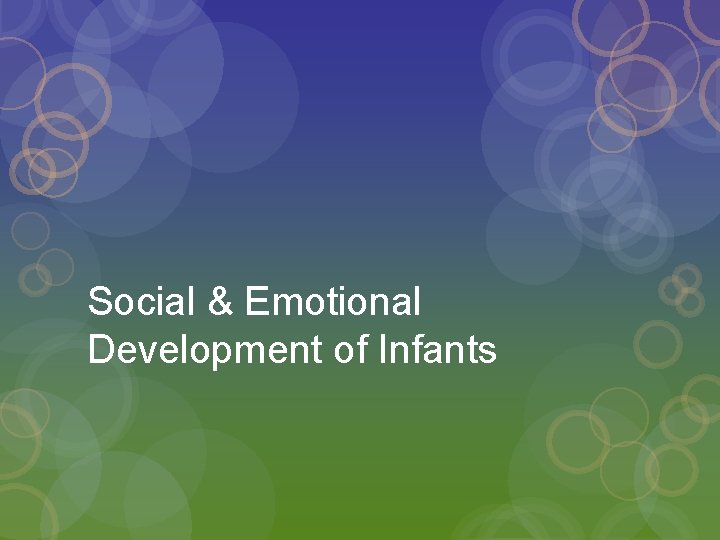 Social & Emotional Development of Infants